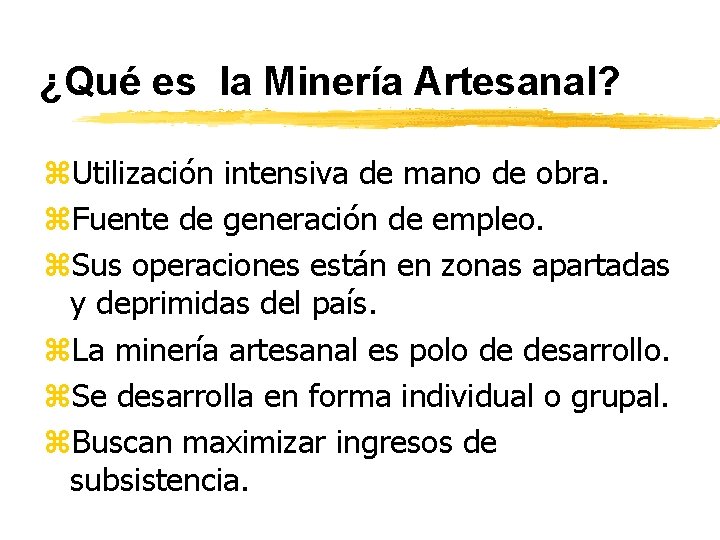 ¿Qué es la Minería Artesanal?

⌘Utilización intensiva de mano de obra.

⌘Fuente de generación de empleo.

⌘Sus operaciones están en zonas apartadas y deprimidas del país.

⌘La minería artesanal es polo de desarrollo.

⌘Se desarrolla en forma individual o grupal.

⌘Buscan maximizar ingresos de subsistencia.